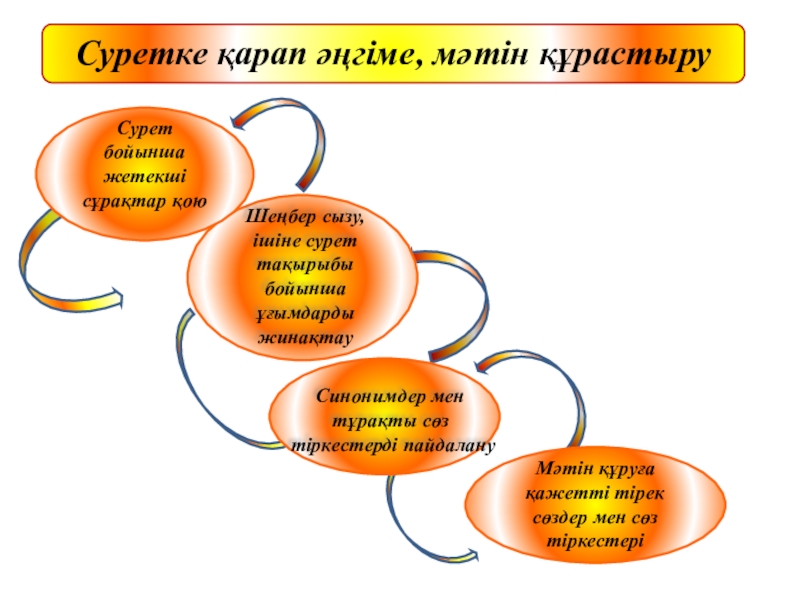 Суретке қарап әңгіме, мәтін құрастыру

Сурет бойынша жетекші сұрақтар қою

Шеңбер сызу, ішіне сурет тақырыбы бойынша ұғымдарды жинақтау

Синонимдер мен тұрақты сөз тіркестерді пайдалану

Мәтін құруға қажетті тірек сөздер мен сөз тіркестері